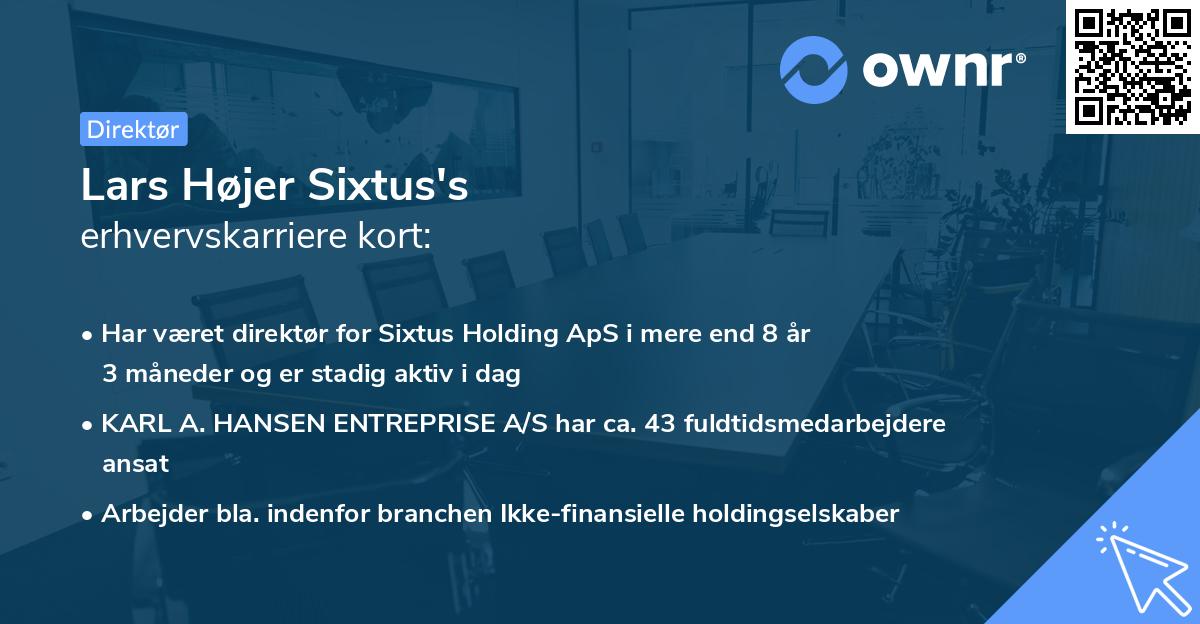 ownr®

Direktør

Lars Højer Sixtus's
erhvervskarriere kort:

• Har været direktør for Sixtus Holding ApS i mere end 8 år 3 måneder og er stadig aktiv i dag

• KARL A. HANSEN ENTREPRISE A/S har ca. 43 fuldtidsmedarbejdere ansat

• Arbejder bla. indenfor branchen Ikke-finansielle holdingselskaber